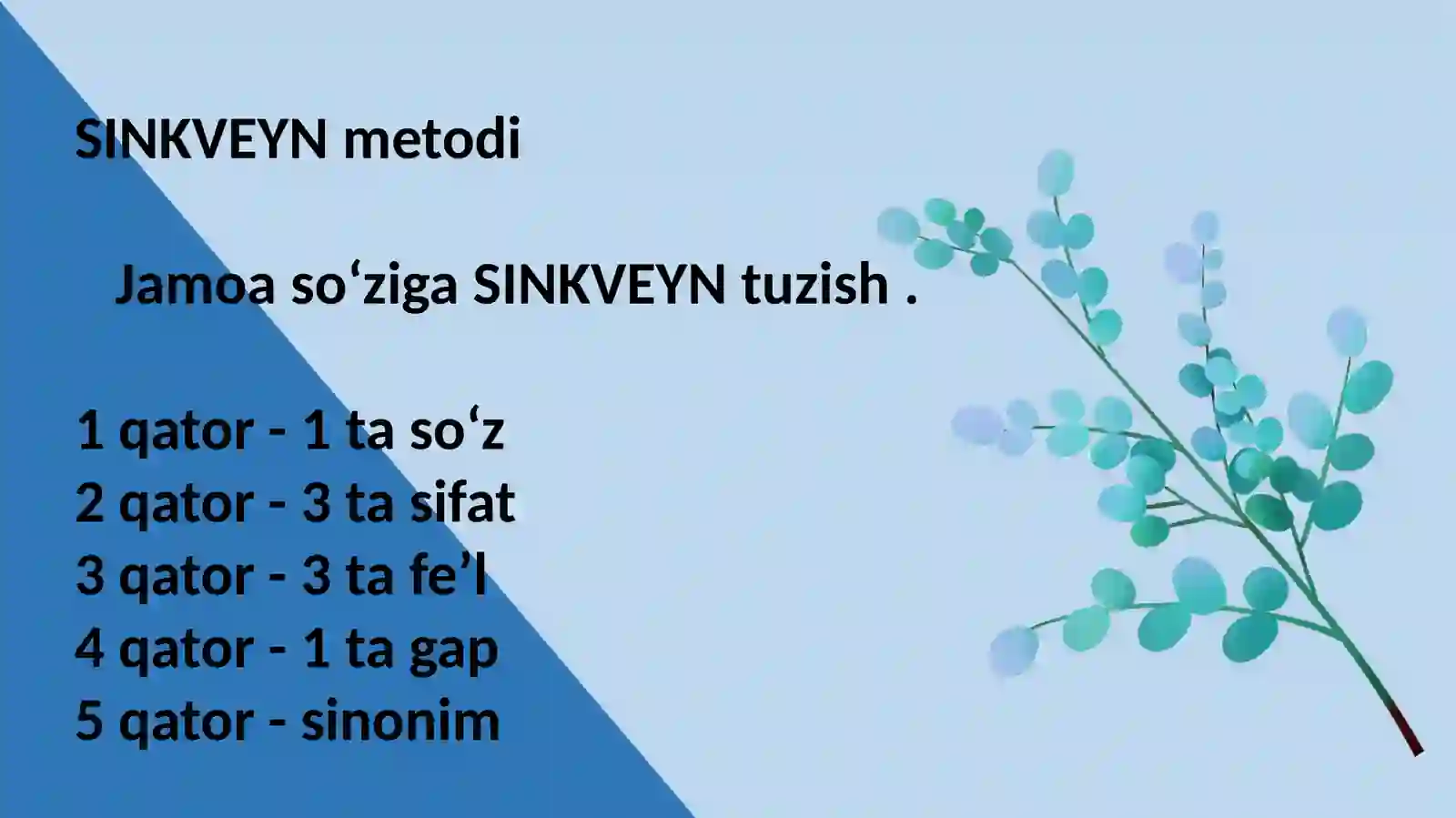 SINKVEYN metodi

Jamoa so‘ziga SINKVEYN tuzish .

1 qator - 1 ta so‘z
2 qator - 3 ta sifat
3 qator - 3 ta fe’l
4 qator - 1 ta gap
5 qator - sinonim